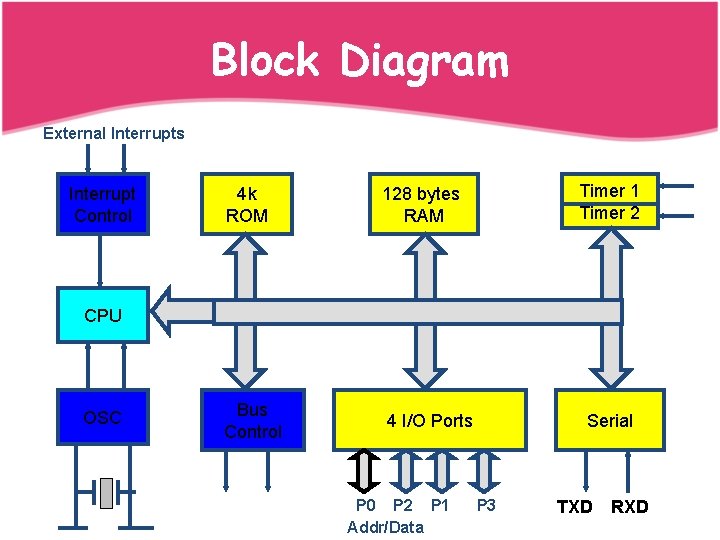 Block Diagram

External Interrupts

Interrupt Control

4k ROM

128 bytes RAM

Timer 1
Timer 2

CPU

OSC

Bus Control

4 I/O Ports

Serial

P0 P2 P1 P3
Addr/Data

TXD RXD